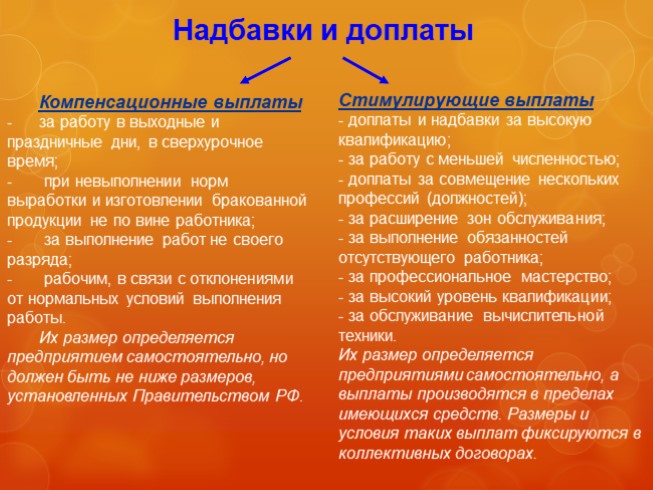 Надбавки и доплаты

Компенсационные выплаты
- за работу в выходные и праздничные дни, в сверхурочное время;
- при невыполнении норм выработки и изготовлении бракованной продукции не по вине работника;
- за выполнение работ не своего разряда;
- рабочим, в связи с отклонениями от нормальных условий выполнения работы.

Их размер определяется предприятием самостоятельно, но должен быть не ниже размеров, установленных Правительством РФ.

Стимулирующие выплаты
- доплаты и надбавки за высокую квалификацию;
- за работу с меньшей численностью;
- доплаты за совмещение нескольких профессий (должностей);
- за расширение зон обслуживания;
- за выполнение обязанностей отсутствующего работника;
- за профессиональное мастерство;
- за высокий уровень квалификации;
- за обслуживание вычислительной техники.

Их размер определяется предприятиями самостоятельно, а выплаты производятся в пределах имеющихся средств. Размеры и условия таких выплат фиксируются в коллективных договорах.